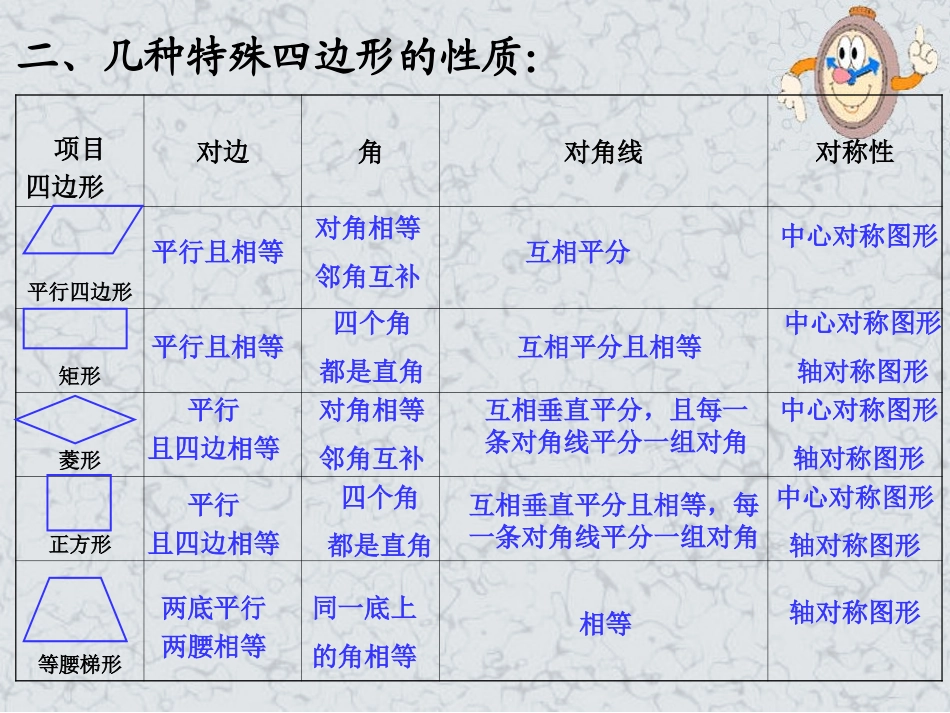 二、几种特殊四边形的性质：

| 项目 四边形 | 对边 | 角 | 对角线 | 对称性 |
|---|---|---|---|---|
| 平行四边形 | 平行且相等 | 对角相等 邻角互补 | 互相平分 | 中心对称图形 |
| 矩形 | 平行且相等 | 四个角 都是直角 | 互相平分且相等 | 中心对称图形 轴对称图形 |
| 菱形 | 平行 且四边相等 | 对角相等 邻角互补 | 互相垂直平分，且每一条对角线平分一组对角 | 中心对称图形 轴对称图形 |
| 正方形 | 平行 且四边相等 | 四个角 都是直角 | 互相垂直平分且相等，每一条对角线平分一组对角 | 中心对称图形 轴对称图形 |
| 等腰梯形 | 两底平行 两腰相等 | 同一底上 的角相等 | 相等 | 轴对称图形 |